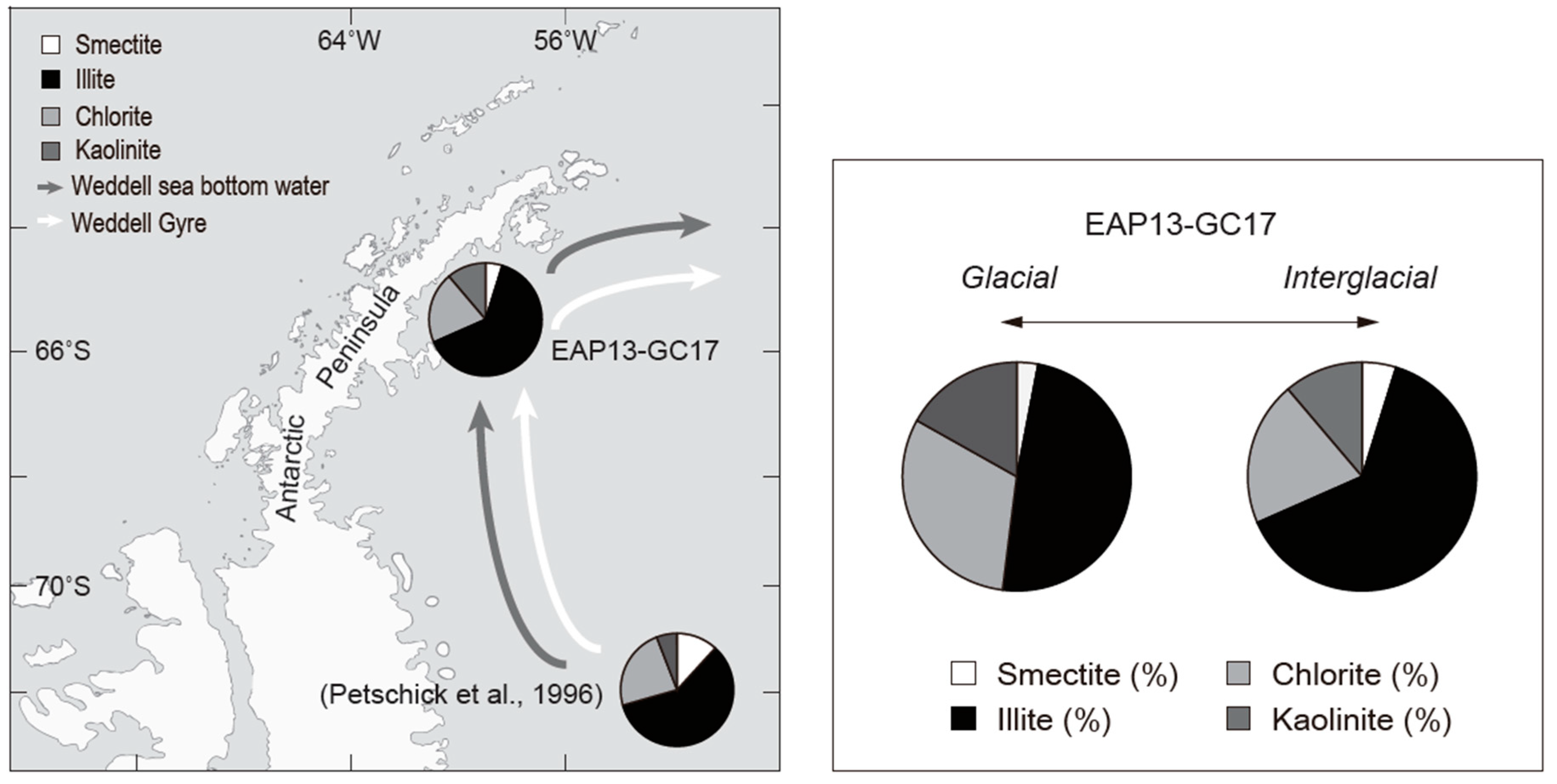 Smectite
Illite
Chlorite
Kaolinite
Weddell sea bottom water
Weddell Gyre

64°W
56°W
66°S
70°S

Antarctic Peninsula

EAP13-GC17

(Petschick et al., 1996)

EAP13-GC17

Glacial
Interglacial

Smectite (%)
Illite (%)
Chlorite (%)
Kaolinite (%)